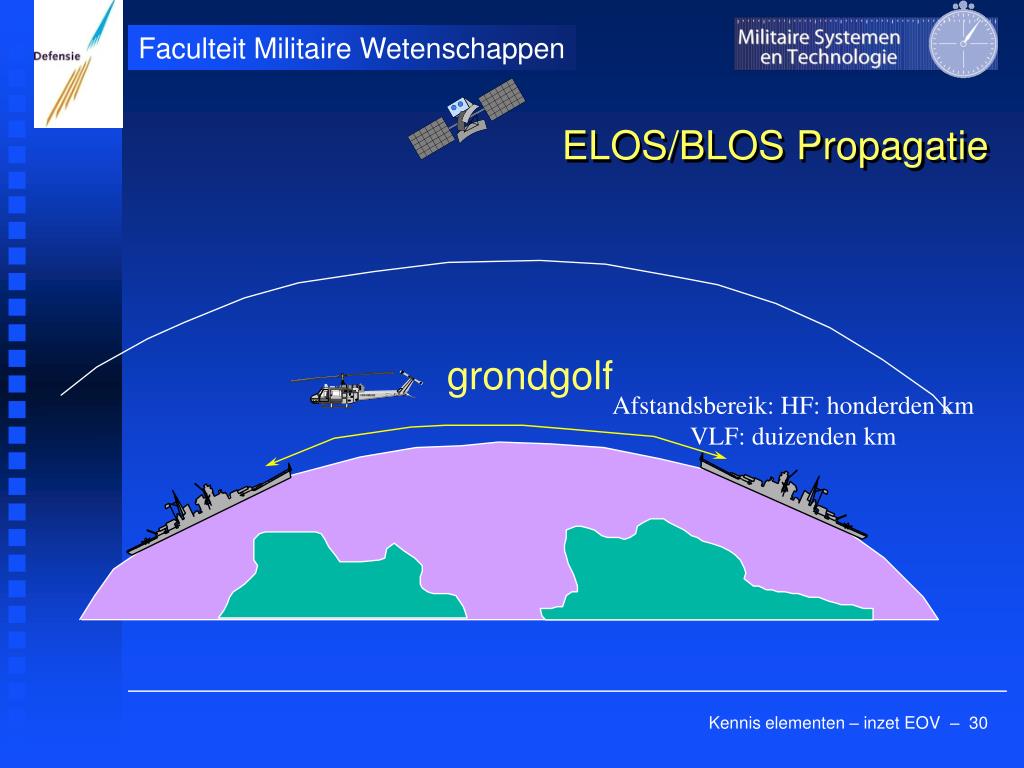 Defensie

Faculteit Militaire Wetenschappen

Militaire Systemen en Technologie

ELOS/BLOS Propagatie

grondgolf

Afstandsbereik: HF: honderden km
VLF: duizenden km

Kennis elementen – inzet EOV – 30